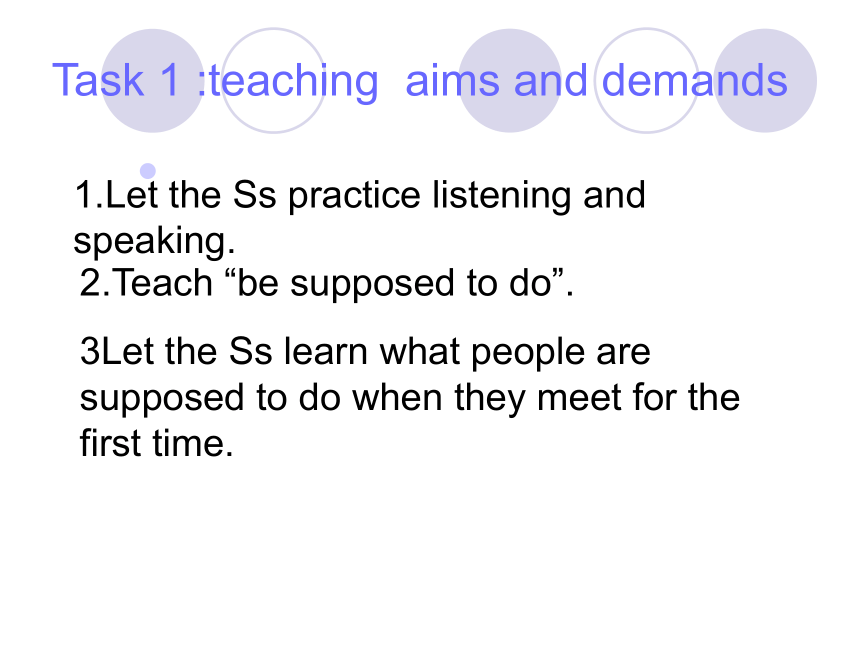 Task 1 :teaching aims and demands

1.Let the Ss practice listening and speaking.

2.Teach “be supposed to do”.

3Let the Ss learn what people are supposed to do when they meet for the first time.